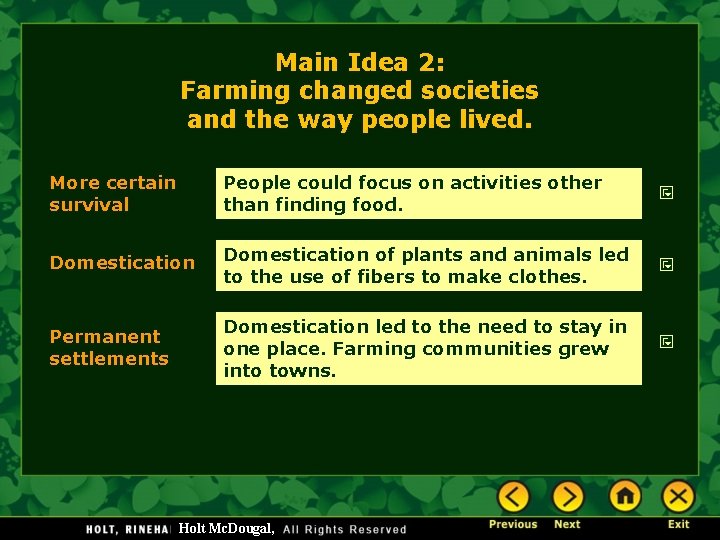 Main Idea 2:
Farming changed societies and the way people lived.

More certain survival

People could focus on activities other than finding food.

Domestication

Domestication of plants and animals led to the use of fibers to make clothes.

Permanent settlements

Domestication led to the need to stay in one place. Farming communities grew into towns.

HOLT, RINEHA Holt McDougal, All Rights Reserved

Previous Next Exit